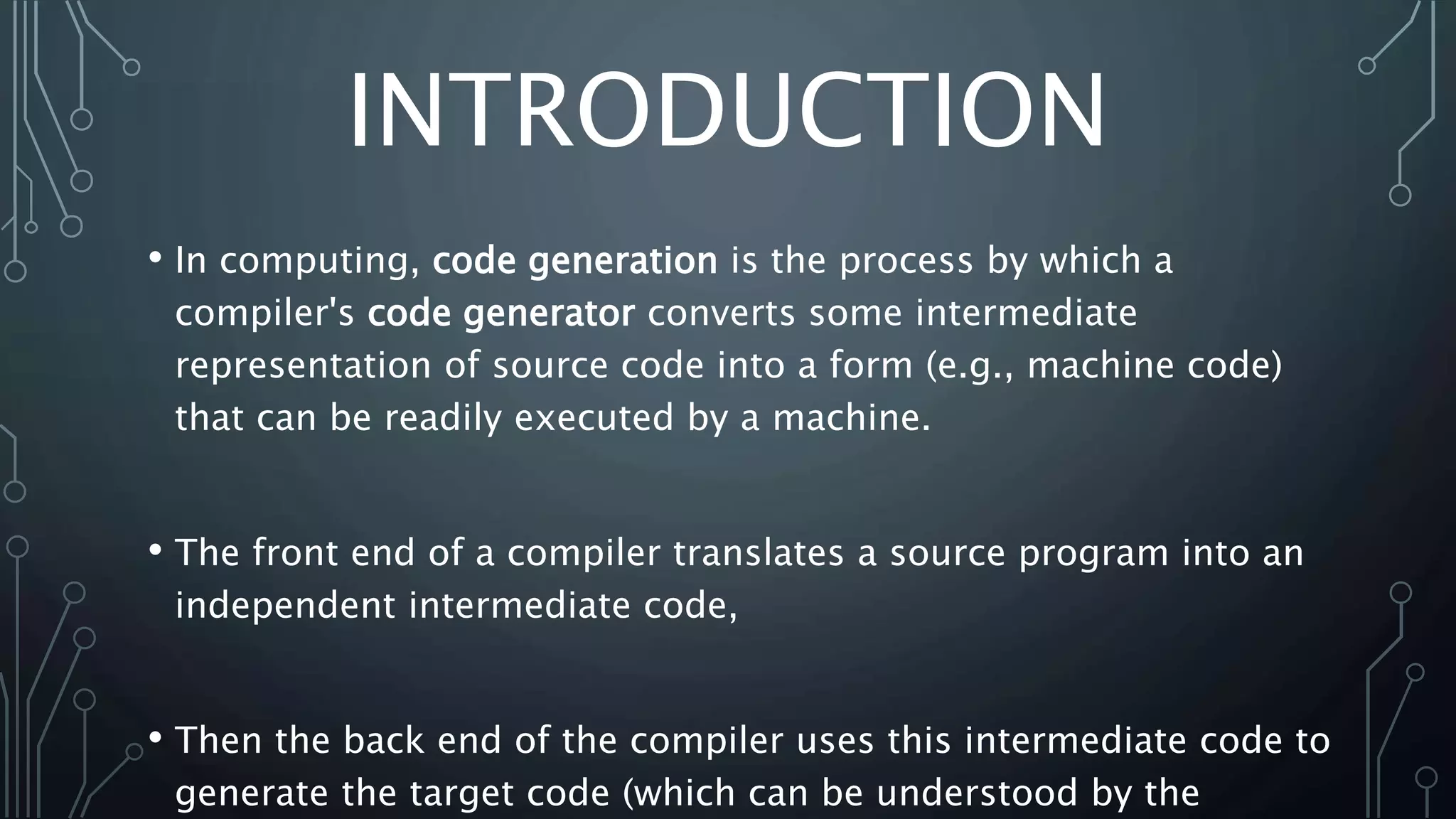 INTRODUCTION

• In computing, code generation is the process by which a compiler's code generator converts some intermediate representation of source code into a form (e.g., machine code) that can be readily executed by a machine.

• The front end of a compiler translates a source program into an independent intermediate code,

• Then the back end of the compiler uses this intermediate code to generate the target code (which can be understood by the